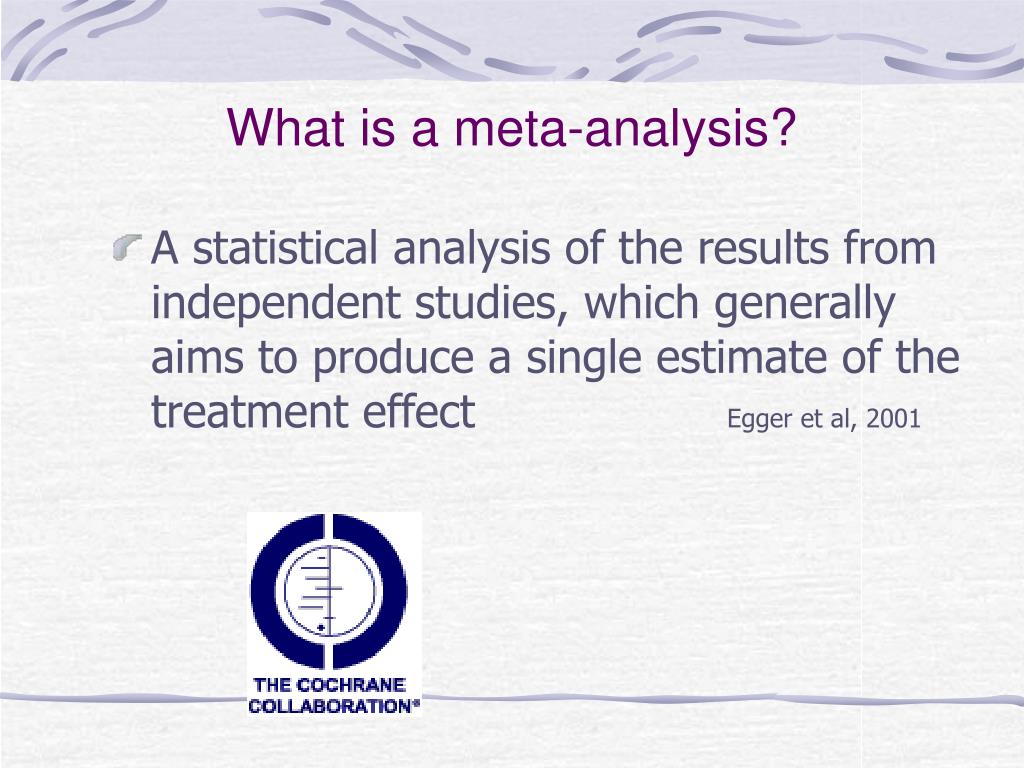 What is a meta-analysis?

A statistical analysis of the results from independent studies, which generally aims to produce a single estimate of the treatment effect

Egger et al, 2001

THE COCHRANE COLLABORATION®